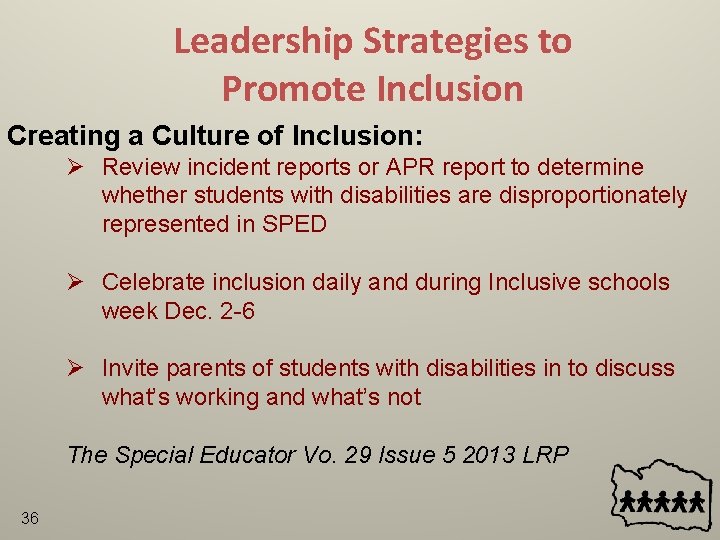 Leadership Strategies to Promote Inclusion

Creating a Culture of Inclusion:

➢ Review incident reports or APR report to determine whether students with disabilities are disproportionately represented in SPED

➢ Celebrate inclusion daily and during Inclusive schools week Dec. 2-6

➢ Invite parents of students with disabilities in to discuss what's working and what's not

The Special Educator Vo. 29 Issue 5 2013 LRP

36